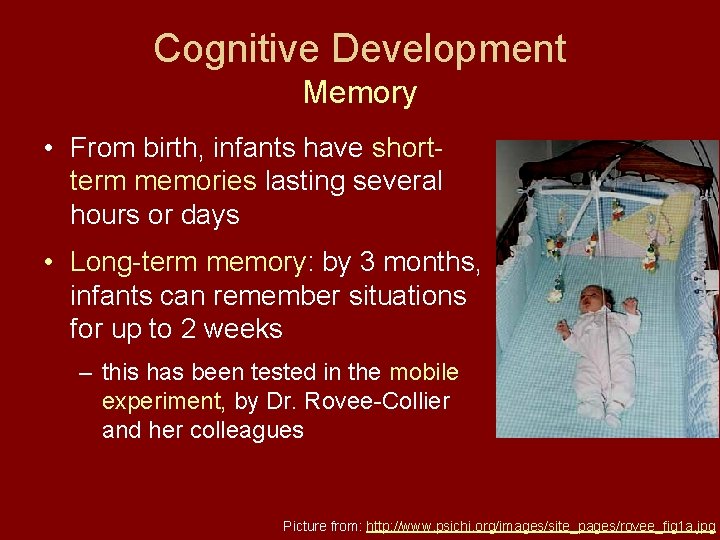 Cognitive Development
Memory

• From birth, infants have short-term memories lasting several hours or days

• Long-term memory: by 3 months, infants can remember situations for up to 2 weeks

– this has been tested in the mobile experiment, by Dr. Rovee-Collier and her colleagues

Picture from: http://www.psichi.org/images/site_pages/rovee_fig1a.jpg